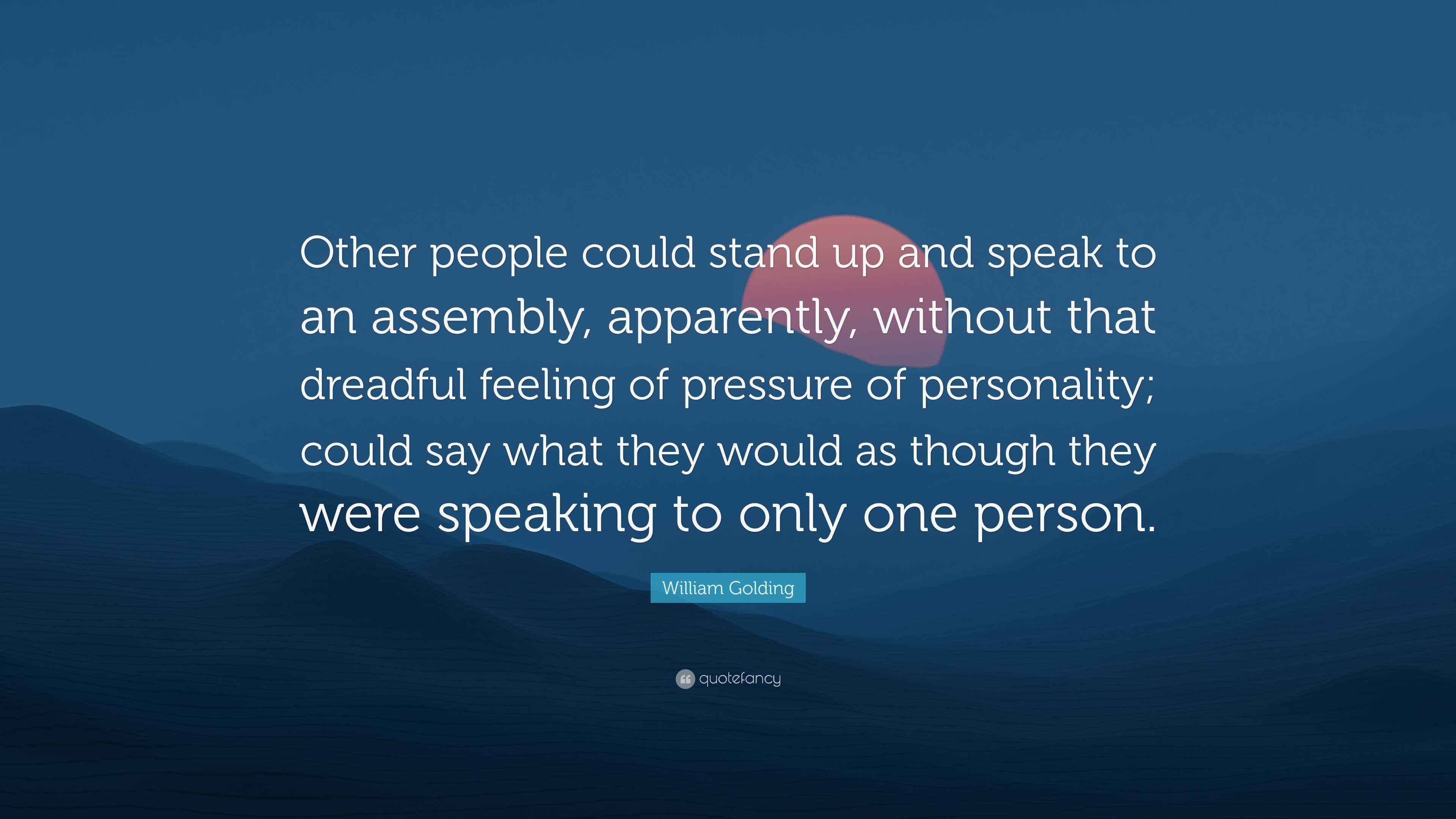 Other people could stand up and speak to an assembly, apparently, without that dreadful feeling of pressure of personality; could say what they would as though they were speaking to only one person.

William Golding

quotefancy